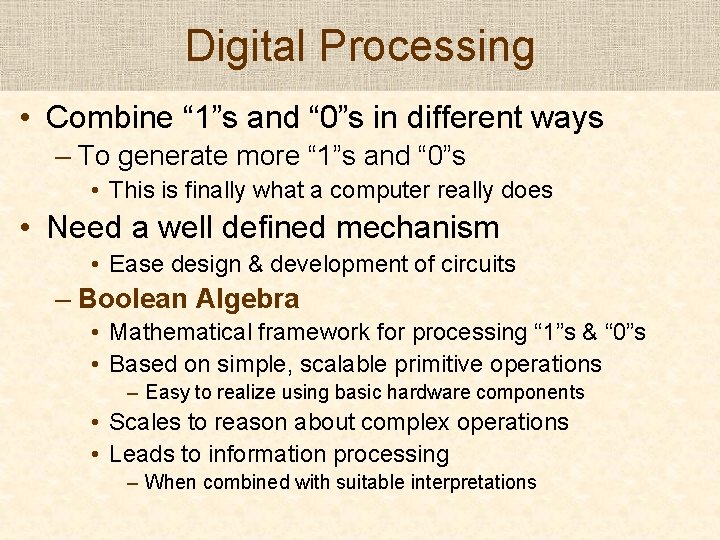 Digital Processing

• Combine “1”s and “0”s in different ways
– To generate more “1”s and “0”s
• This is finally what a computer really does

• Need a well defined mechanism
• Ease design & development of circuits
– Boolean Algebra
• Mathematical framework for processing “1”s & “0”s
• Based on simple, scalable primitive operations
– Easy to realize using basic hardware components
• Scales to reason about complex operations
• Leads to information processing
– When combined with suitable interpretations